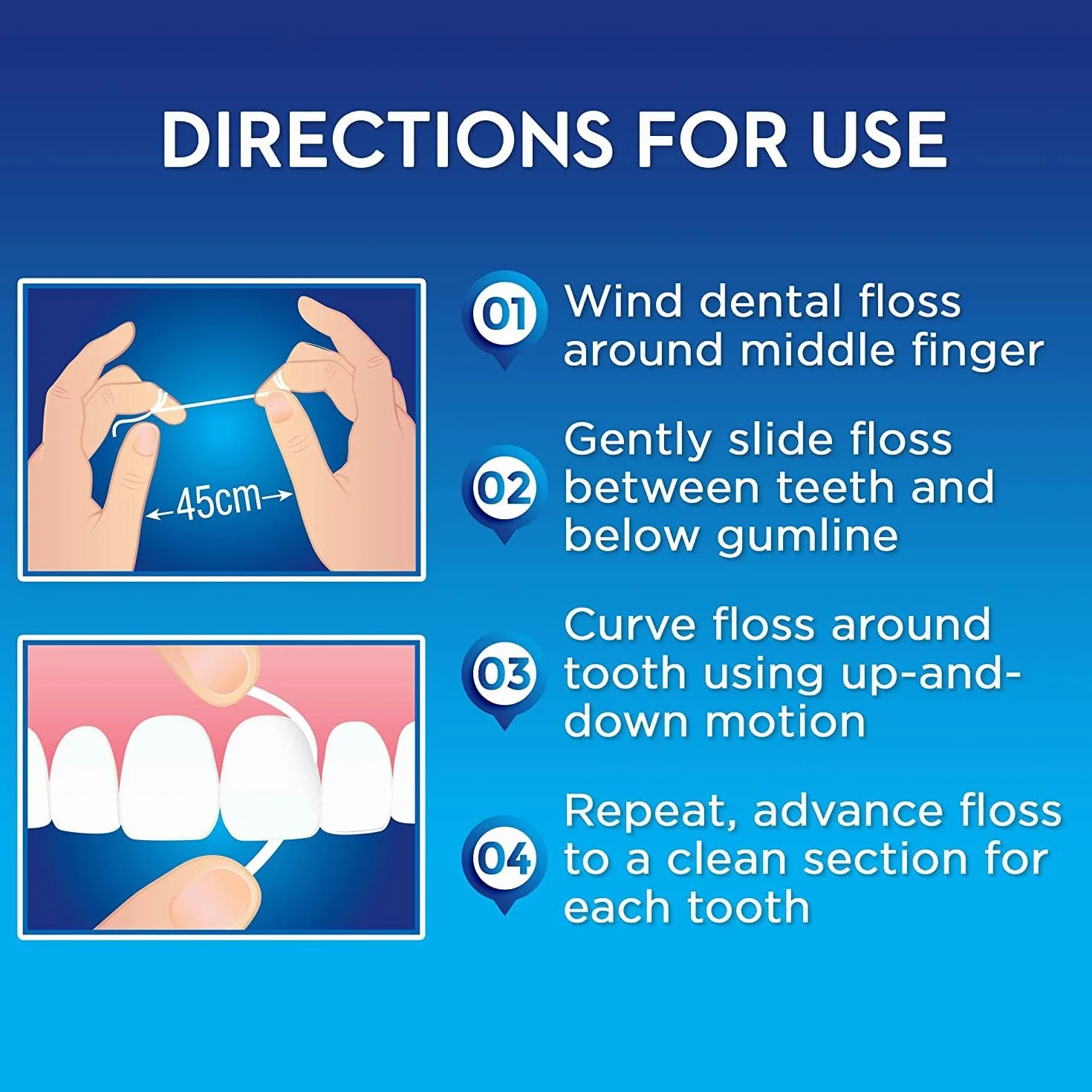 DIRECTIONS FOR USE

45cm

01 Wind dental floss around middle finger

02 Gently slide floss between teeth and below gumline

03 Curve floss around tooth using up-and-down motion

04 Repeat, advance floss to a clean section for each tooth